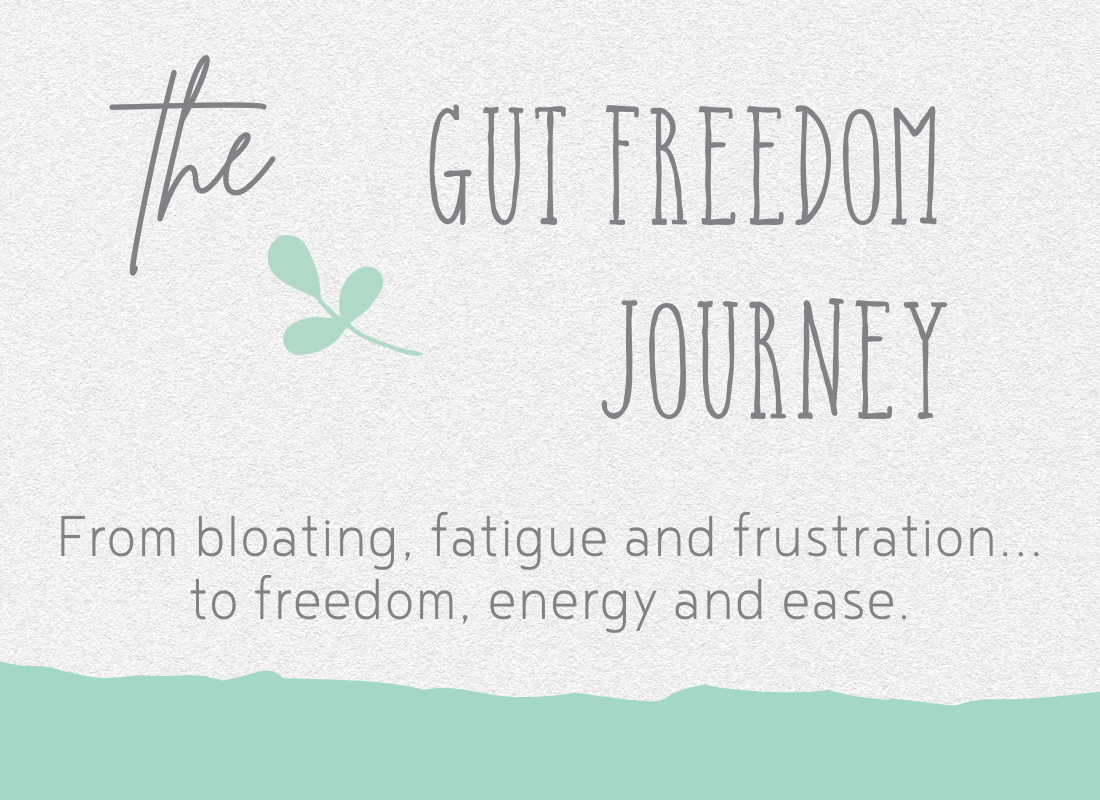 the GUT FREEDOM JOURNEY

From bloating, fatigue and frustration... to freedom, energy and ease.